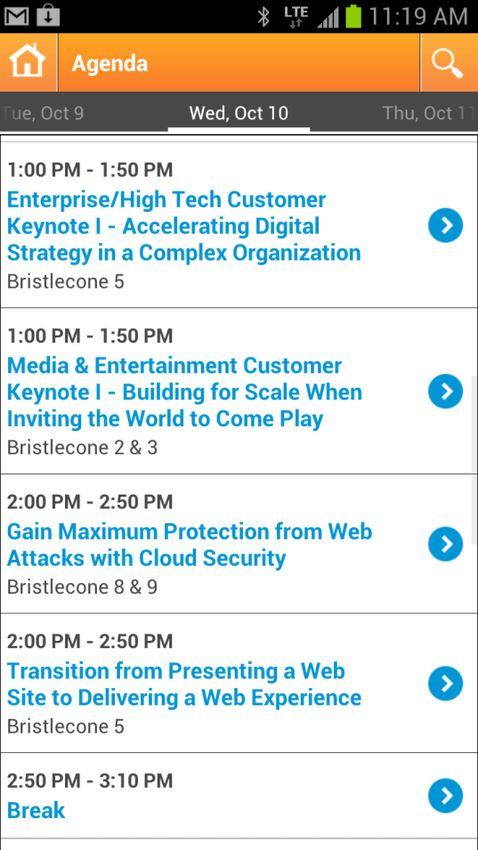 LTE 11:19 AM

Agenda

ue, Oct 9 Wed, Oct 10 Thu, Oct 1

1:00 PM - 1:50 PM
Enterprise/High Tech Customer Keynote I - Accelerating Digital Strategy in a Complex Organization
Bristlecone 5

1:00 PM - 1:50 PM
Media & Entertainment Customer Keynote I - Building for Scale When Inviting the World to Come Play
Bristlecone 2 & 3

2:00 PM - 2:50 PM
Gain Maximum Protection from Web Attacks with Cloud Security
Bristlecone 8 & 9

2:00 PM - 2:50 PM
Transition from Presenting a Web Site to Delivering a Web Experience
Bristlecone 5

2:50 PM - 3:10 PM
Break